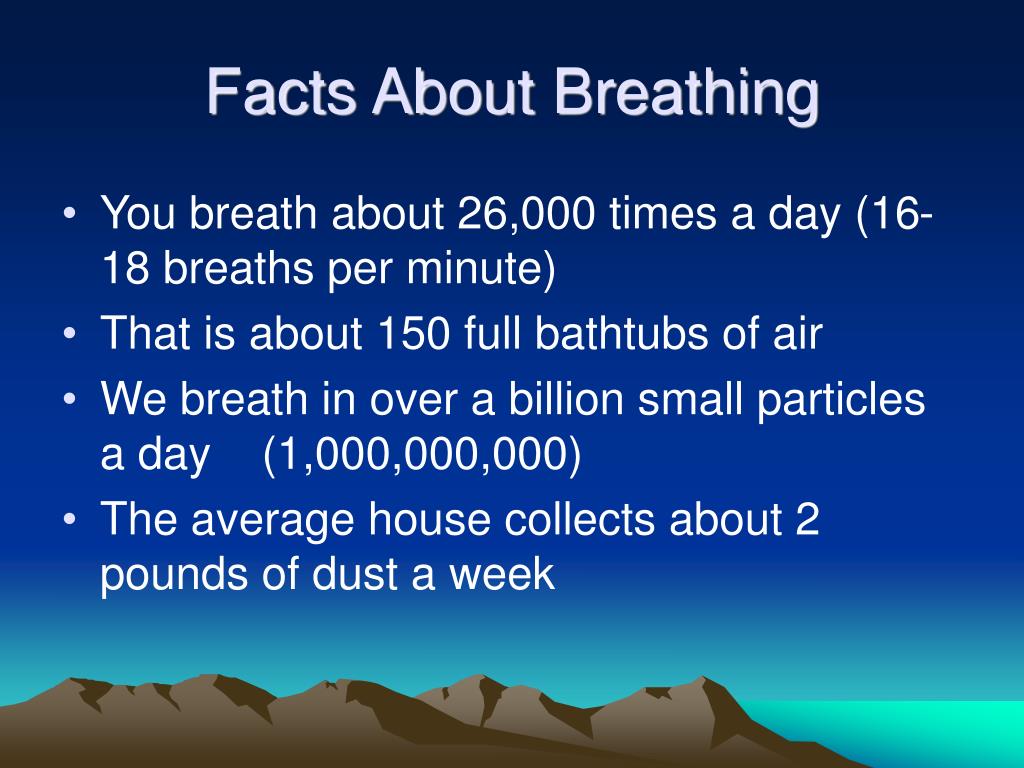 Facts About Breathing

• You breath about 26,000 times a day (16-18 breaths per minute)
• That is about 150 full bathtubs of air
• We breath in over a billion small particles a day (1,000,000,000)
• The average house collects about 2 pounds of dust a week